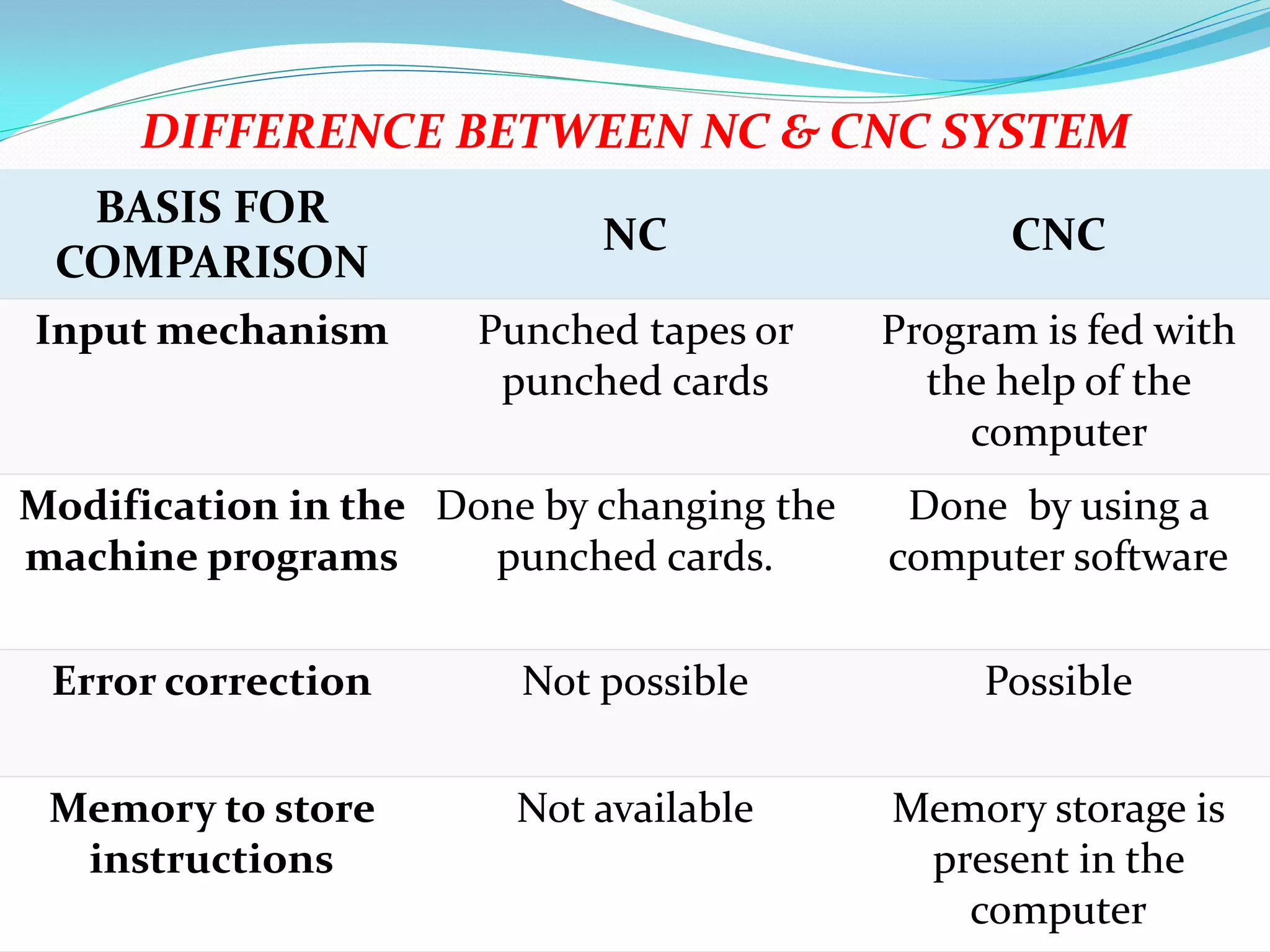 DIFFERENCE BETWEEN NC & CNC SYSTEM

| BASIS FOR COMPARISON | NC | CNC |
|---|---|---|
| Input mechanism | Punched tapes or punched cards | Program is fed with the help of the computer |
| Modification in the machine programs | Done by changing the punched cards. | Done by using a computer software |
| Error correction | Not possible | Possible |
| Memory to store instructions | Not available | Memory storage is present in the computer |